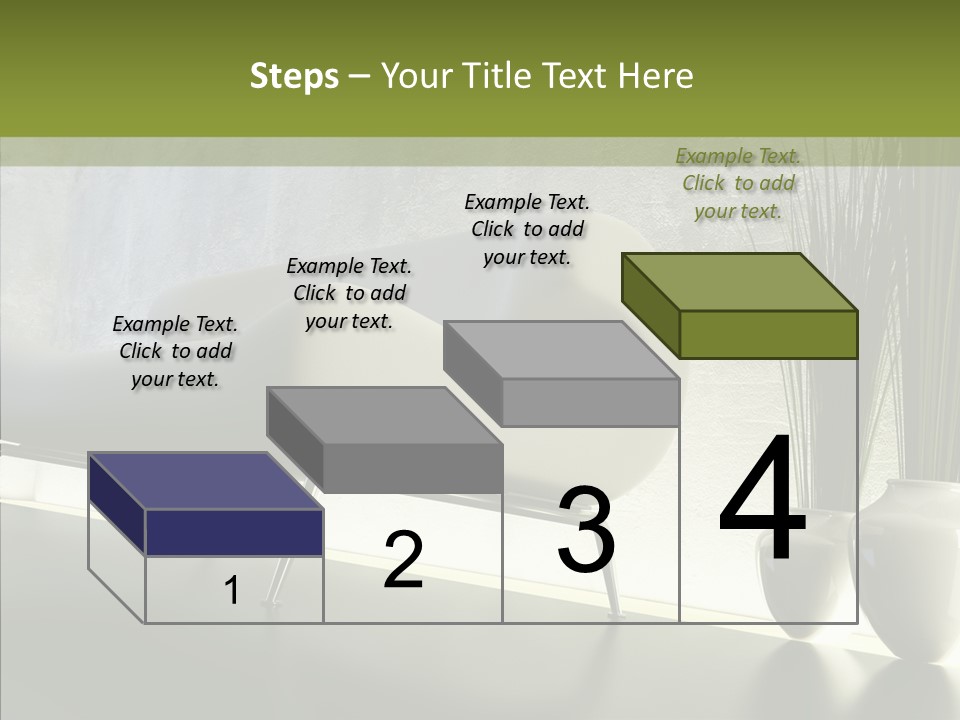 Steps – Your Title Text Here

Example Text. Click to add your text.

Example Text. Click to add your text.

Example Text. Click to add your text.

Example Text. Click to add your text.

1

2

3

4